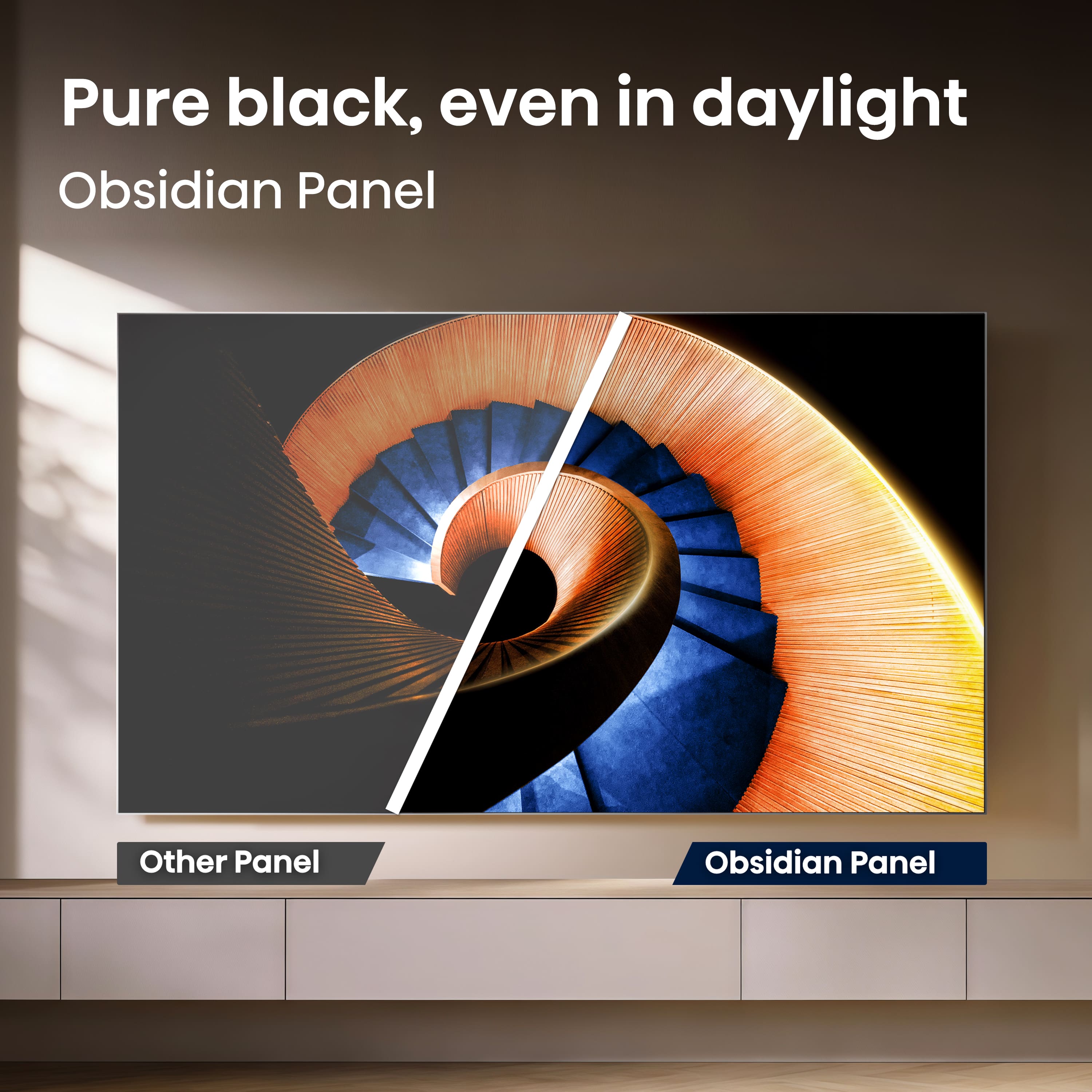 Pure black, even in daylight
Obsidian Panel

Other Panel

Obsidian Panel